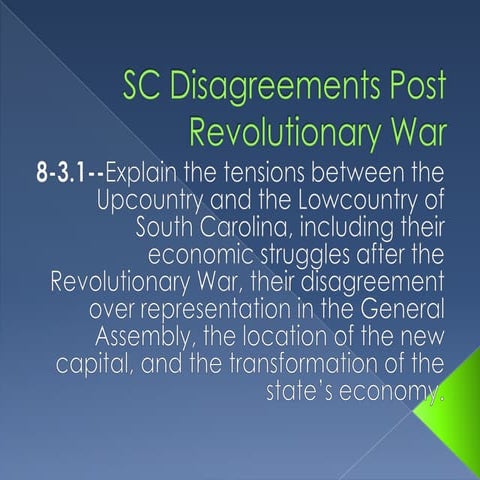 SC Disagreements Post Revolutionary War

8-3.1--Explain the tensions between the Upcountry and the Lowcountry of South Carolina, including their economic struggles after the Revolutionary War, their disagreement over representation in the General Assembly, the location of the new capital, and the transformation of the state's economy.